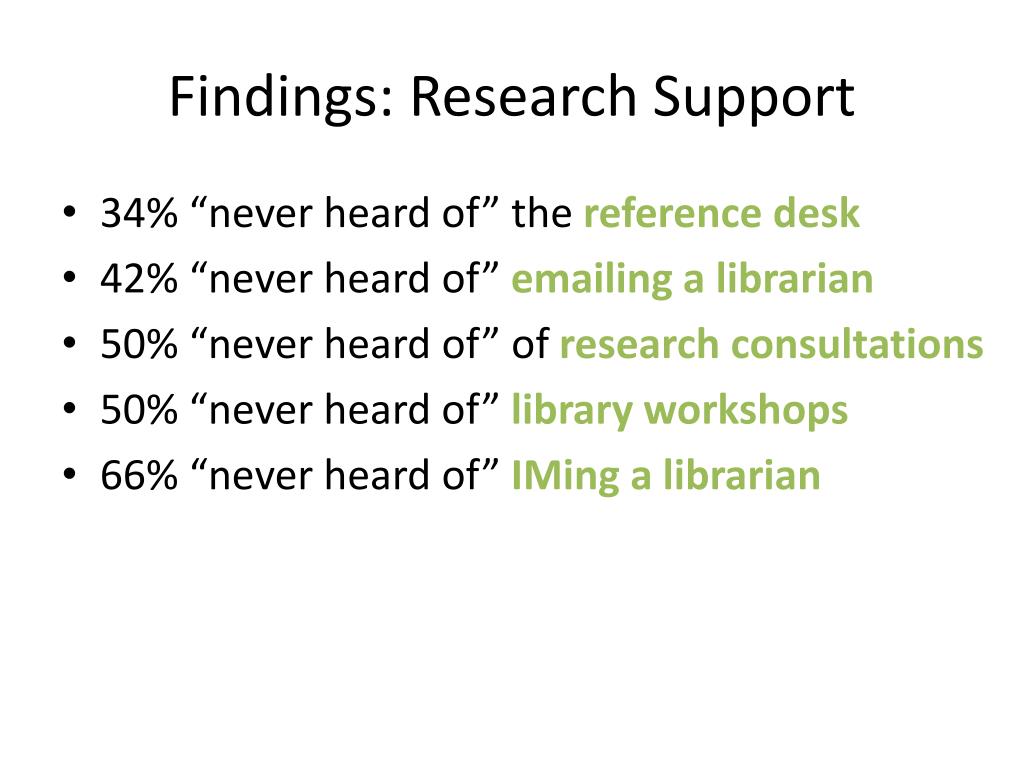 Findings: Research Support

• 34% "never heard of" the reference desk
• 42% "never heard of" emailing a librarian
• 50% "never heard of" of research consultations
• 50% "never heard of" library workshops
• 66% "never heard of" IMing a librarian